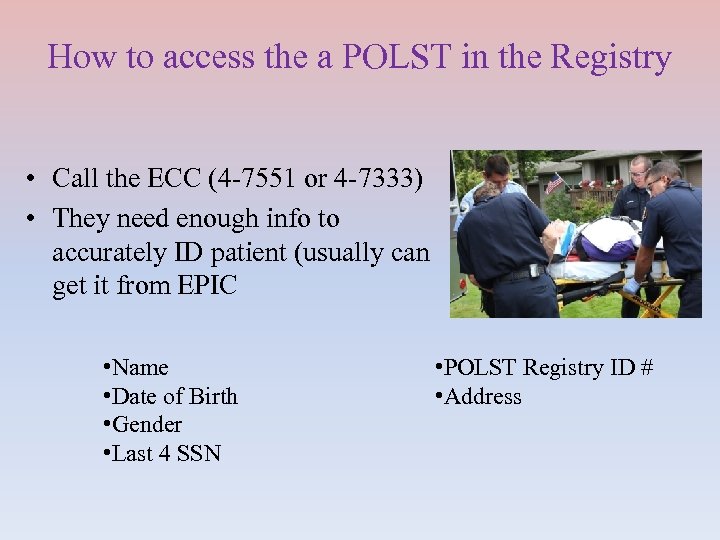 How to access the a POLST in the Registry

• Call the ECC (4-7551 or 4-7333)
• They need enough info to accurately ID patient (usually can get it from EPIC

•Name
•Date of Birth
•Gender
•Last 4 SSN

•POLST Registry ID #
•Address